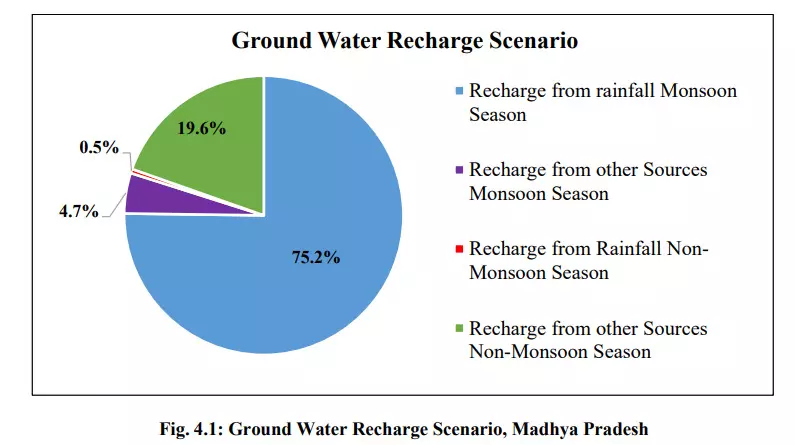 Ground Water Recharge Scenario

19.6%

0.5%

4.7%

75.2%

Recharge from rainfall Monsoon Season

Recharge from other Sources Monsoon Season

Recharge from Rainfall Non-Monsoon Season

Recharge from other Sources Non-Monsoon Season

Fig. 4.1: Ground Water Recharge Scenario, Madhya Pradesh